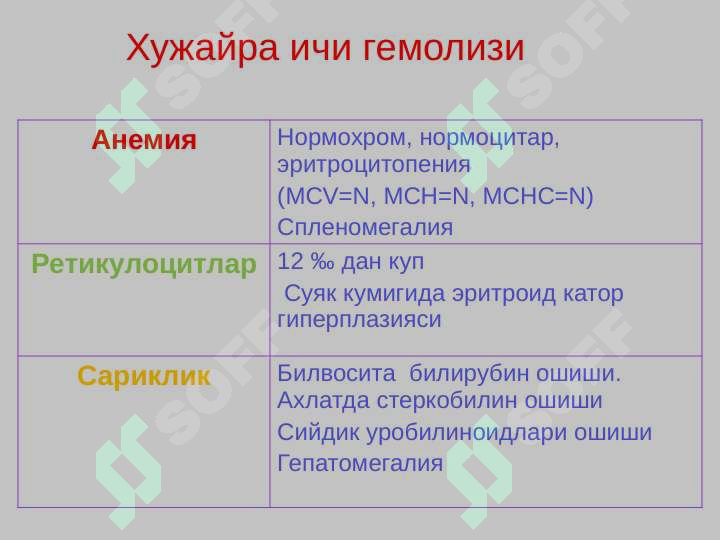 Хужайра ичи гемолизи

| Анемия | Нормохром, нормоцитар, эритроцитопения (MCV=N, MCH=N, MCHC=N) Спленомегалия |
|---|---|
| Ретикулоцитлар | 12 ‰ дан куп Суяк кумигида эритроид катор гиперплазияси |
| Сариклик | Билвосита билирубин ошиши. Ахлатда стеркобилин ошиши Сийдик уробилиноидлари ошиши Гепатомегалия |

SOFF SOFF SOFF SOFF